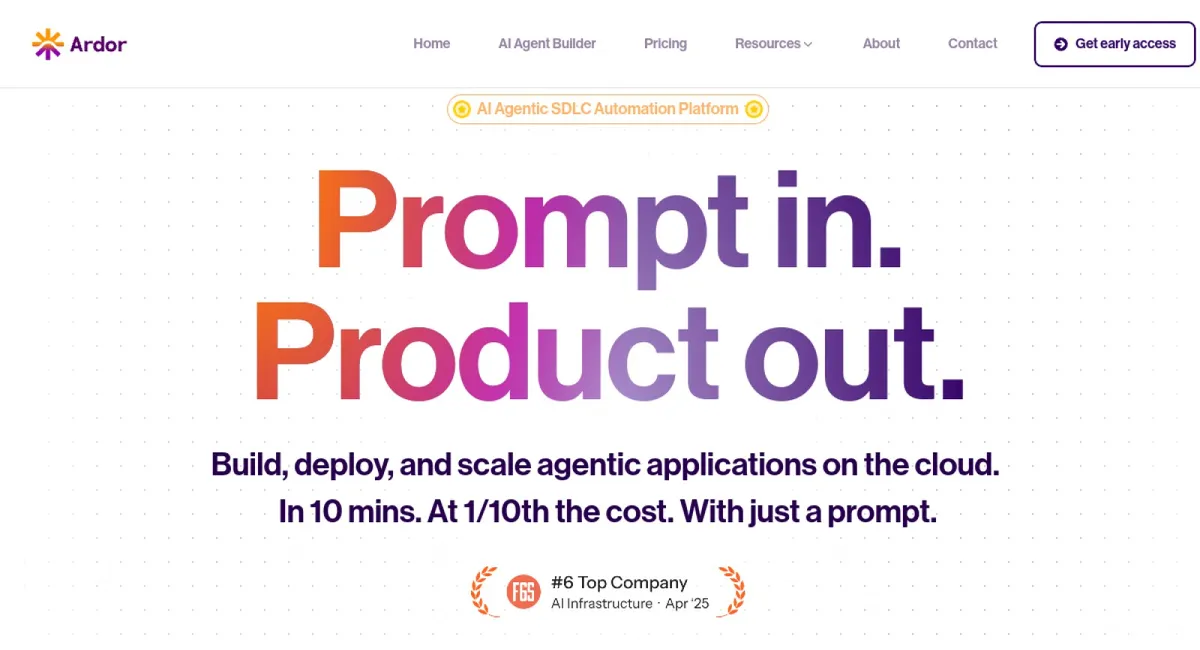 Ardor

Home AI Agent Builder Pricing Resources About Contact Get early access

AI Agentic SDLC Automation Platform

Prompt in.
Product out.

Build, deploy, and scale agentic applications on the cloud.
In 10 mins. At 1/10th the cost. With just a prompt.

F6S #6 Top Company
AI Infrastructure · Apr '25